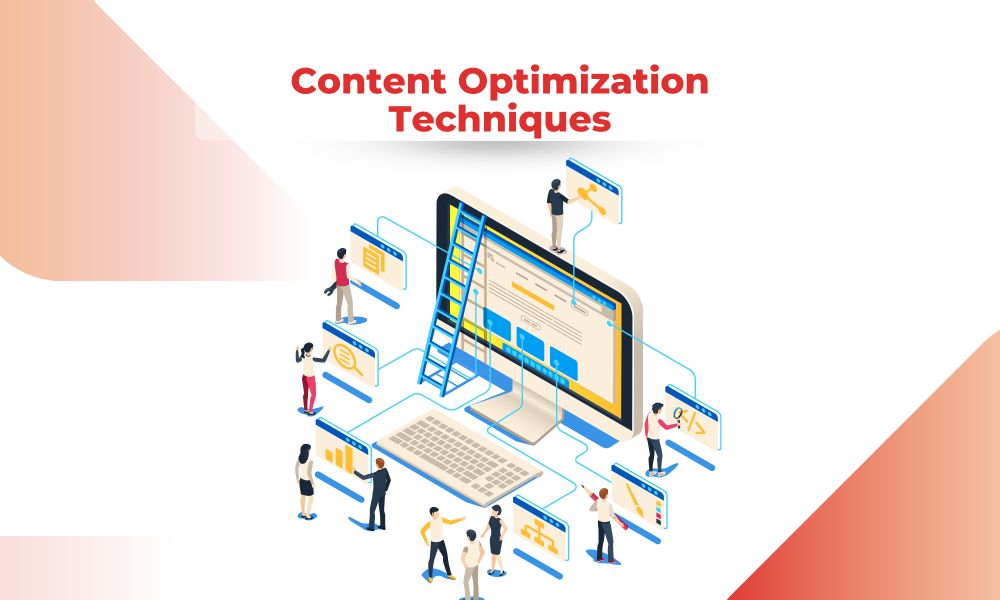 Content Optimization Techniques